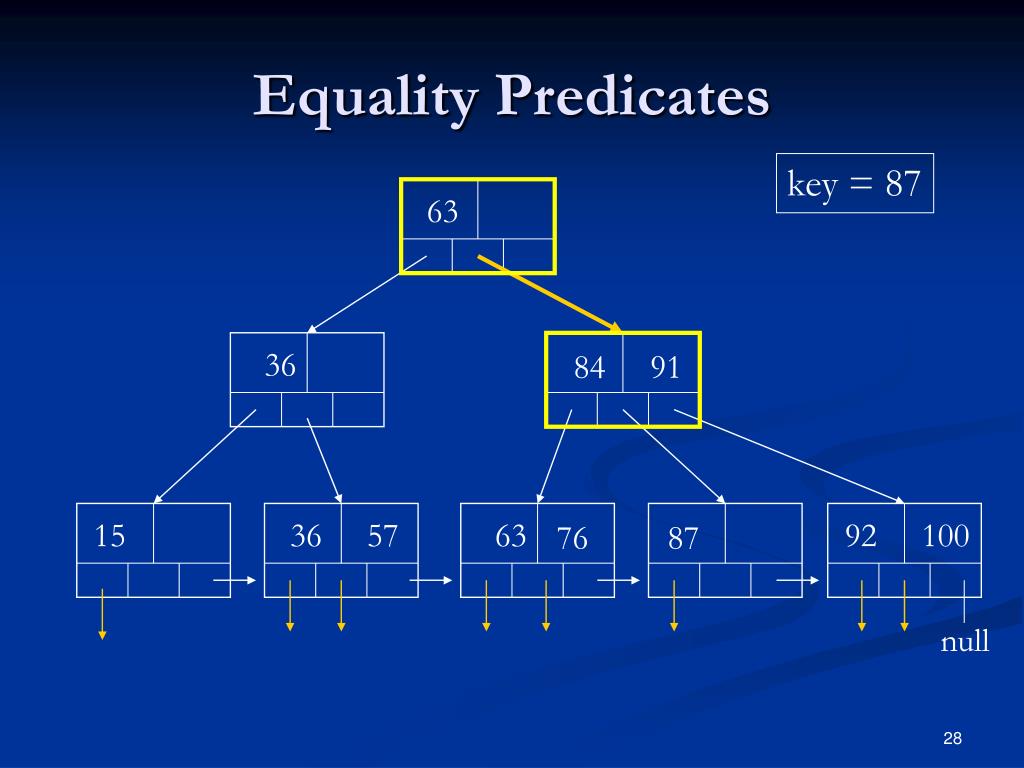 Equality Predicates

key = 87

63

36

84 91

15

36 57

63 76

87

92 100

null

28